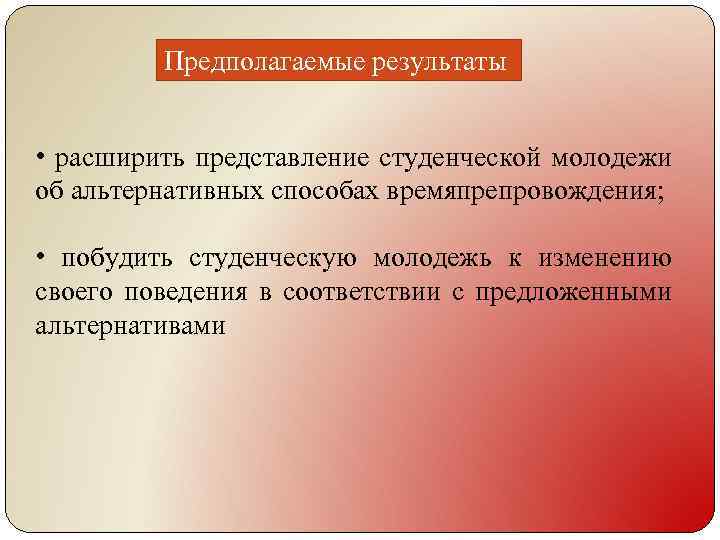 Предполагаемые результаты

• расширить представление студенческой молодежи об альтернативных способах времяпрепровождения;

• побудить студенческую молодежь к изменению своего поведения в соответствии с предложенными альтернативами